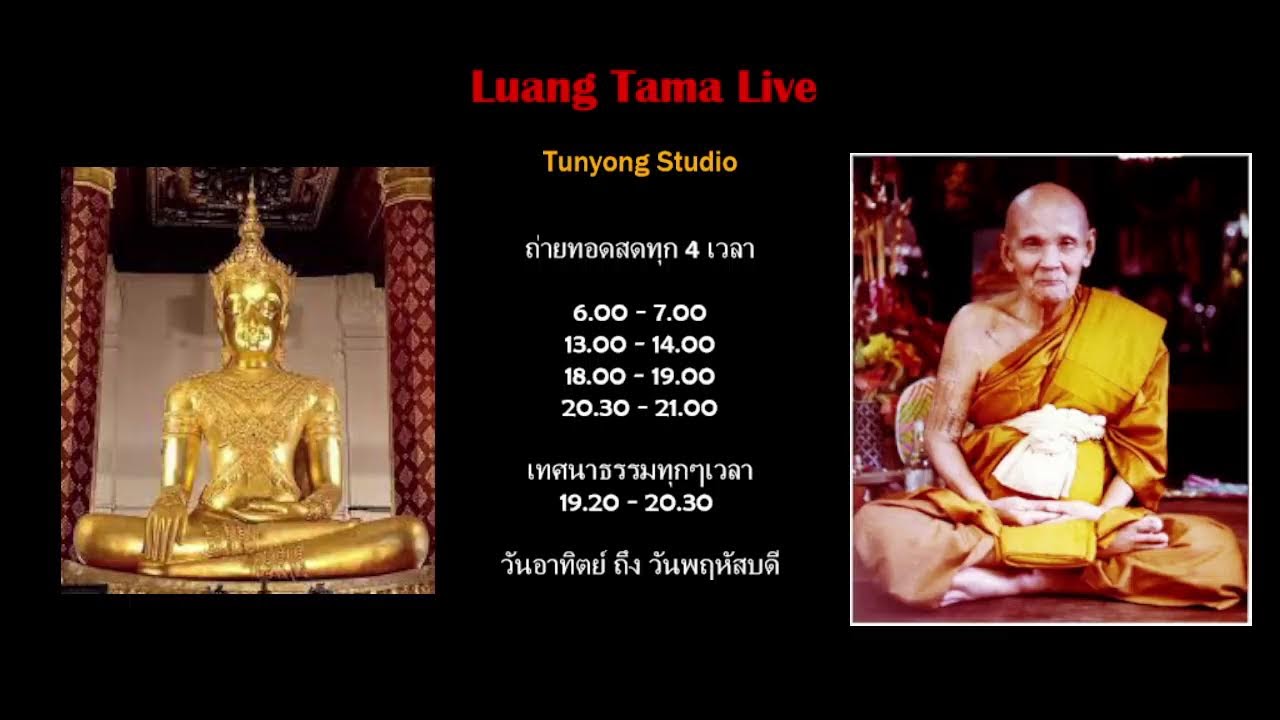 Luang Tama Live

Tunyong Studio

ถ่ายทอดสดทุก 4 เวลา

6.00 - 7.00
13.00 - 14.00
18.00 - 19.00
20.30 - 21.00

เทศนาธรรมทุกๆเวลา
19.20 - 20.30

วันอาทิตย์ ถึง วันพฤหัสบดี